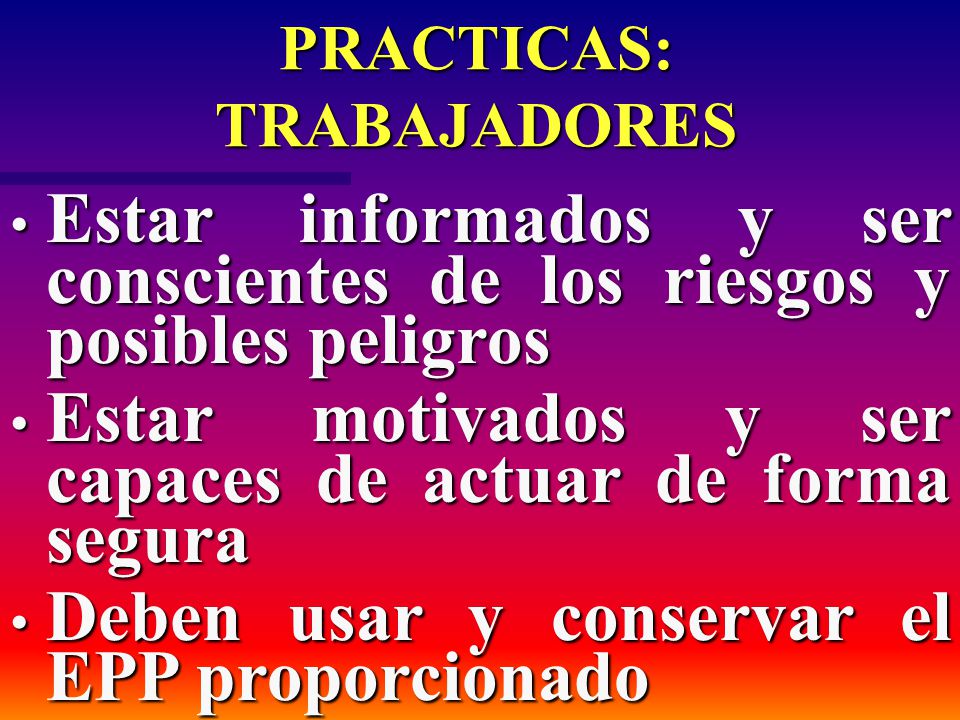 PRACTICAS: TRABAJADORES

• Estar informados y ser conscientes de los riesgos y posibles peligros

• Estar motivados y ser capaces de actuar de forma segura

• Deben usar y conservar el EPP proporcionado